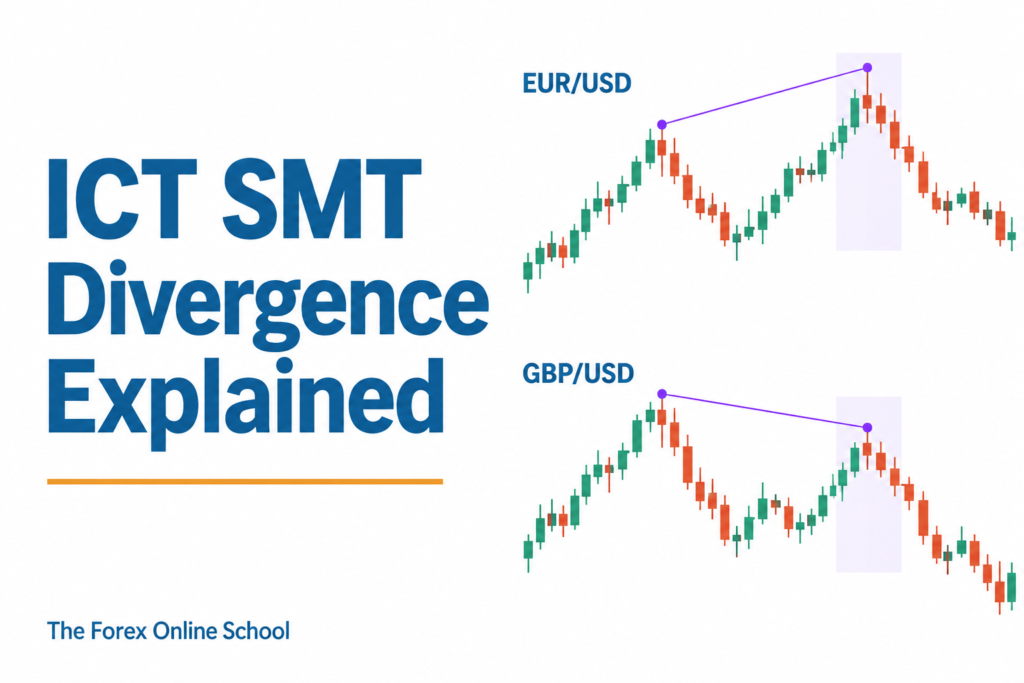 ICT SMT Divergence Explained

The Forex Online School

EUR/USD

GBP/USD